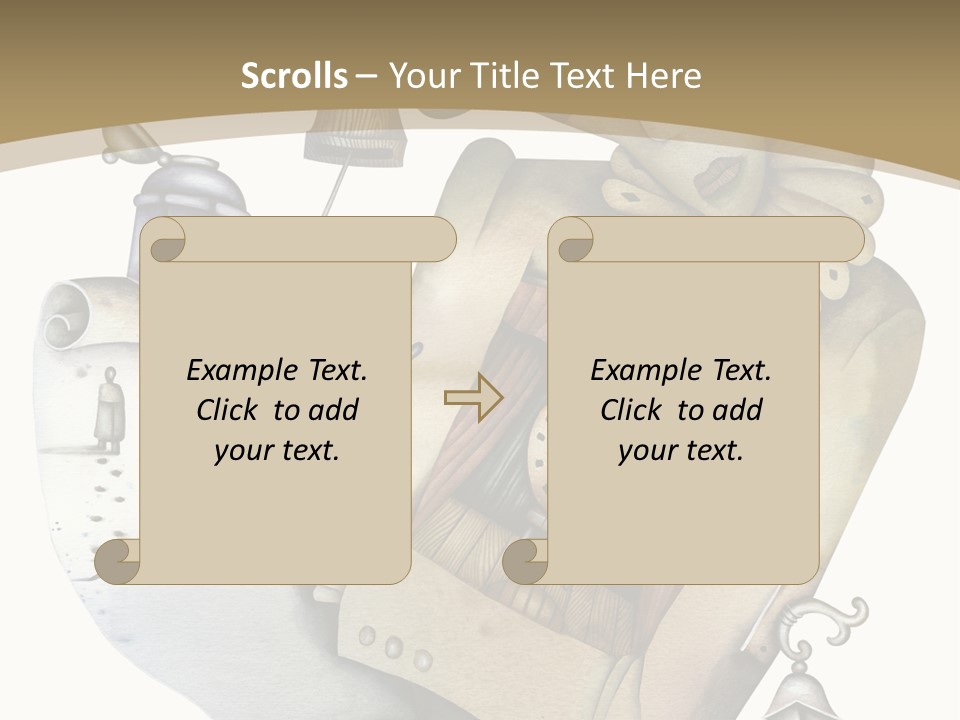 Scrolls – Your Title Text Here

Example Text. Click to add your text.

Example Text. Click to add your text.